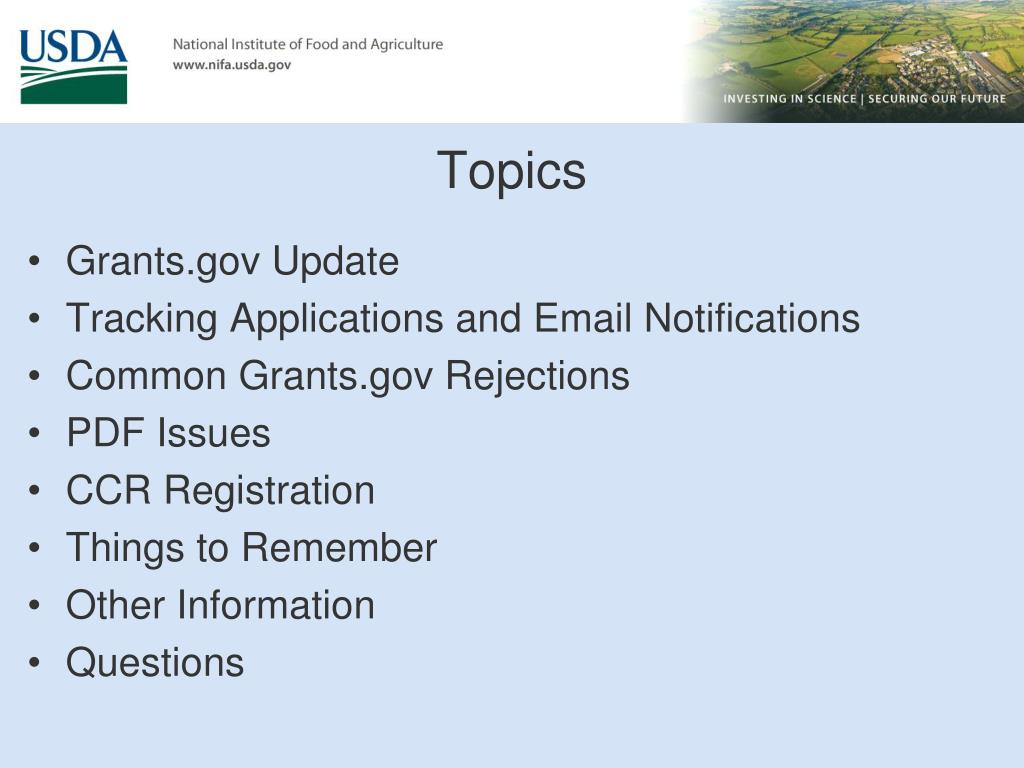 USDA

National Institute of Food and Agriculture
www.nifa.usda.gov

INVESTING IN SCIENCE | SECURING OUR FUTURE

Topics

• Grants.gov Update
• Tracking Applications and Email Notifications
• Common Grants.gov Rejections
• PDF Issues
• CCR Registration
• Things to Remember
• Other Information
• Questions